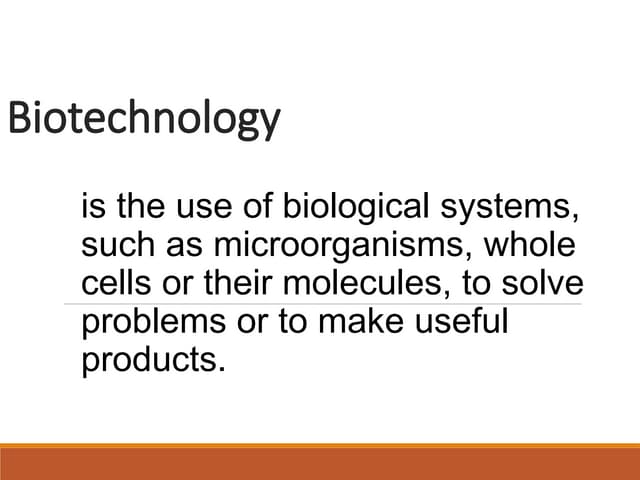 Biotechnology

is the use of biological systems, such as microorganisms, whole cells or their molecules, to solve problems or to make useful products.